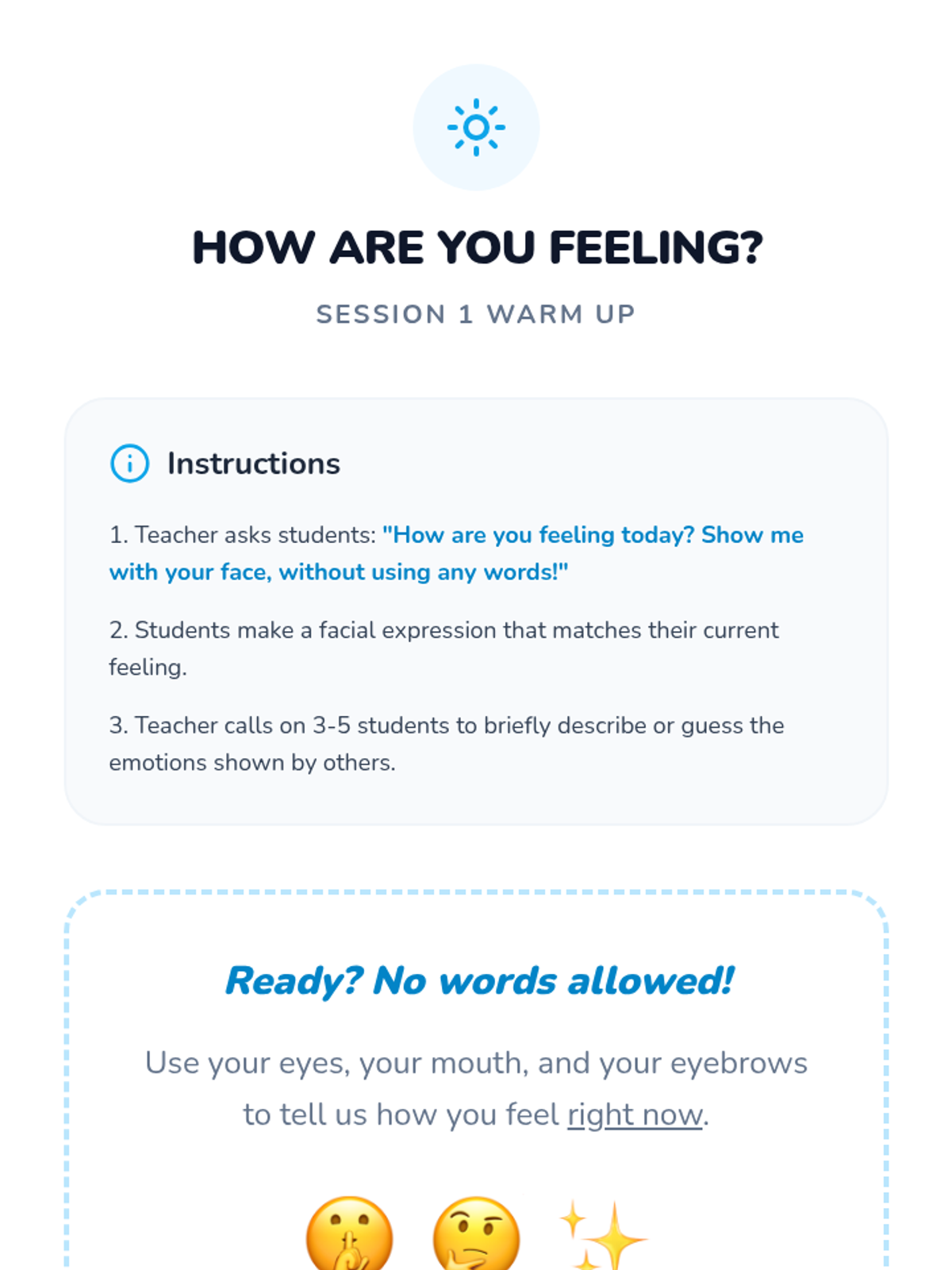 HOW ARE YOU FEELING?

SESSION 1 WARM UP

Instructions

1. Teacher asks students: "How are you feeling today? Show me with your face, without using any words!"

2. Students make a facial expression that matches their current feeling.

3. Teacher calls on 3-5 students to briefly describe or guess the emotions shown by others.

Ready? No words allowed!

Use your eyes, your mouth, and your eyebrows to tell us how you feel right now.

🤫 🤔 ✨